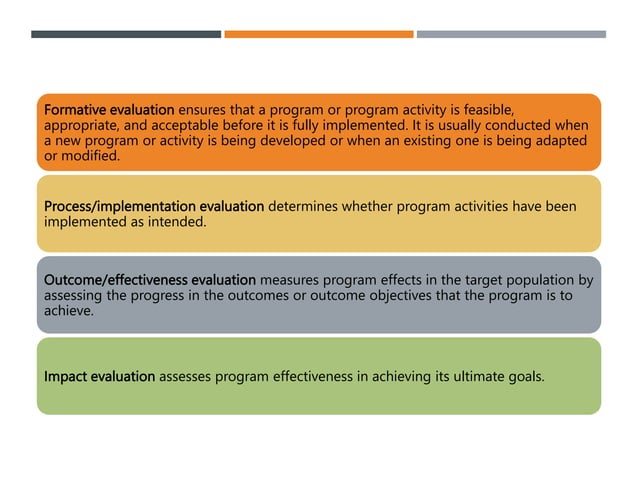 Formative evaluation ensures that a program or program activity is feasible, appropriate, and acceptable before it is fully implemented. It is usually conducted when a new program or activity is being developed or when an existing one is being adapted or modified.

Process/implementation evaluation determines whether program activities have been implemented as intended.

Outcome/effectiveness evaluation measures program effects in the target population by assessing the progress in the outcomes or outcome objectives that the program is to achieve.

Impact evaluation assesses program effectiveness in achieving its ultimate goals.